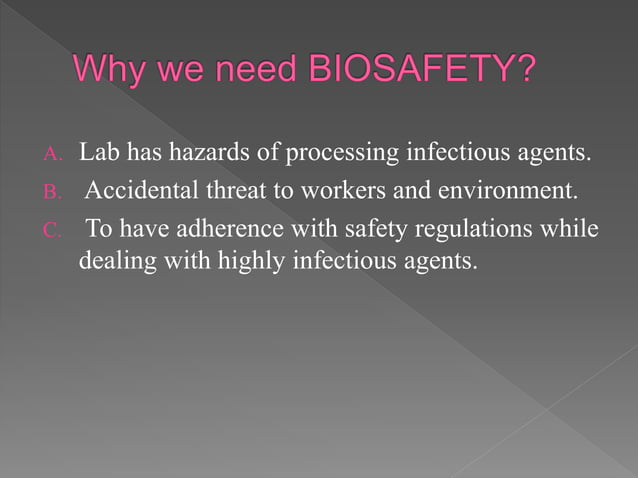 Why we need BIOSAFETY?

A. Lab has hazards of processing infectious agents.

B. Accidental threat to workers and environment.

C. To have adherence with safety regulations while dealing with highly infectious agents.